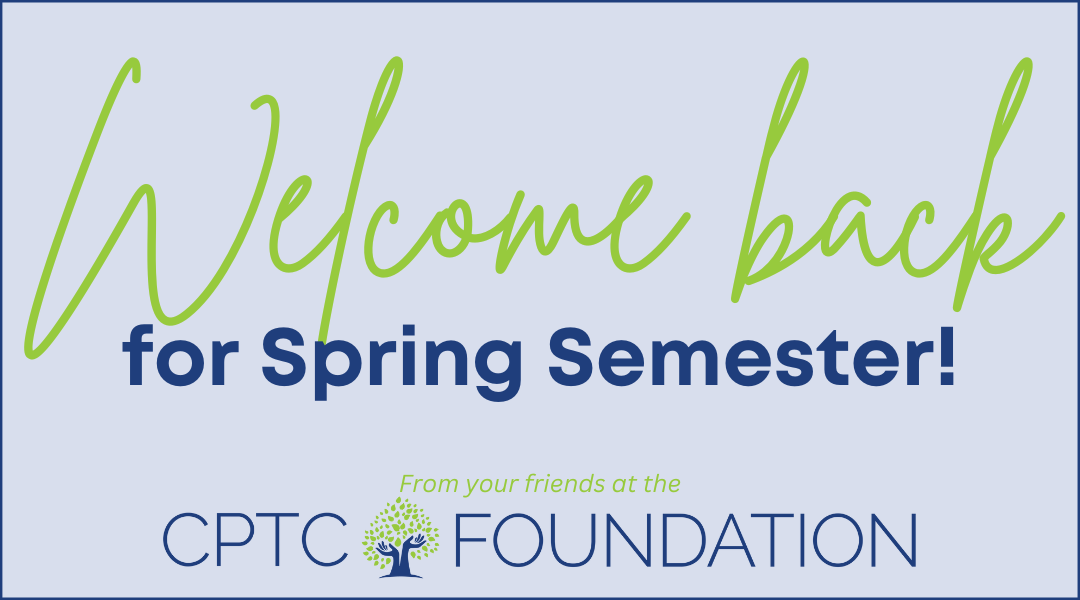 Welcome back
for Spring Semester!

From your friends at the
CPTC FOUNDATION